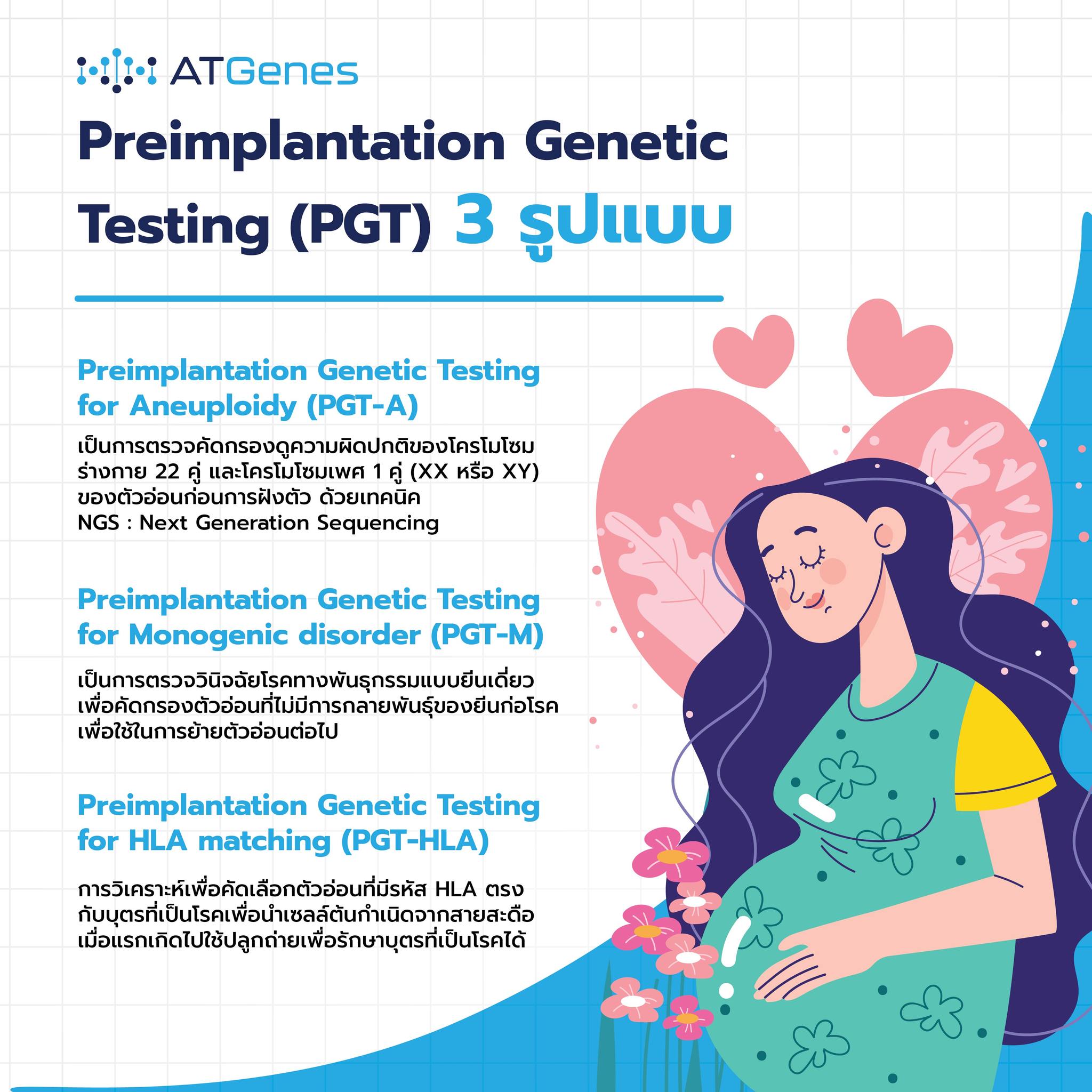 ATGenes

Preimplantation Genetic Testing (PGT) 3 รูปแบบ

Preimplantation Genetic Testing for Aneuploidy (PGT-A)

เป็นการตรวจคัดกรองดูความผิดปกติของโครโมโซมร่างกาย 22 คู่ และโครโมโซมเพศ 1 คู่ (XX หรือ XY) ของตัวอ่อนก่อนการฝังตัว ด้วยเทคนิค NGS : Next Generation Sequencing

Preimplantation Genetic Testing for Monogenic disorder (PGT-M)

เป็นการตรวจวินิจฉัยโรคทางพันธุกรรมแบบยีนเดี่ยว เพื่อคัดกรองตัวอ่อนที่ไม่มีการกลายพันธุ์ของยีนก่อโรค เพื่อใช้ในการย้ายตัวอ่อนต่อไป

Preimplantation Genetic Testing for HLA matching (PGT-HLA)

การวิเคราะห์เพื่อคัดเลือกตัวอ่อนที่มีรหัส HLA ตรงกับบุตรที่เป็นโรคเพื่อนำเซลล์ต้นกำเนิดจากสายสะดือเมื่อแรกเกิดไปใช้ปลูกถ่ายเพื่อรักษาบุตรที่เป็นโรคได้